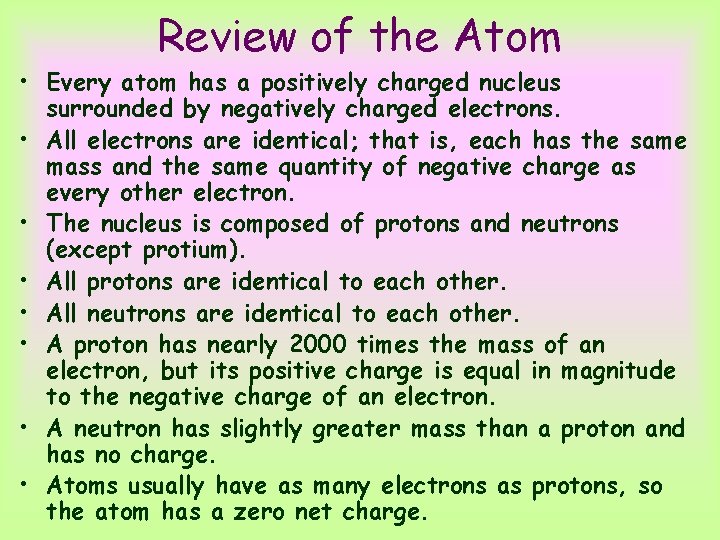 Review of the Atom

• Every atom has a positively charged nucleus surrounded by negatively charged electrons.
• All electrons are identical; that is, each has the same mass and the same quantity of negative charge as every other electron.
• The nucleus is composed of protons and neutrons (except protium).
• All protons are identical to each other.
• All neutrons are identical to each other.
• A proton has nearly 2000 times the mass of an electron, but its positive charge is equal in magnitude to the negative charge of an electron.
• A neutron has slightly greater mass than a proton and has no charge.
• Atoms usually have as many electrons as protons, so the atom has a zero net charge.